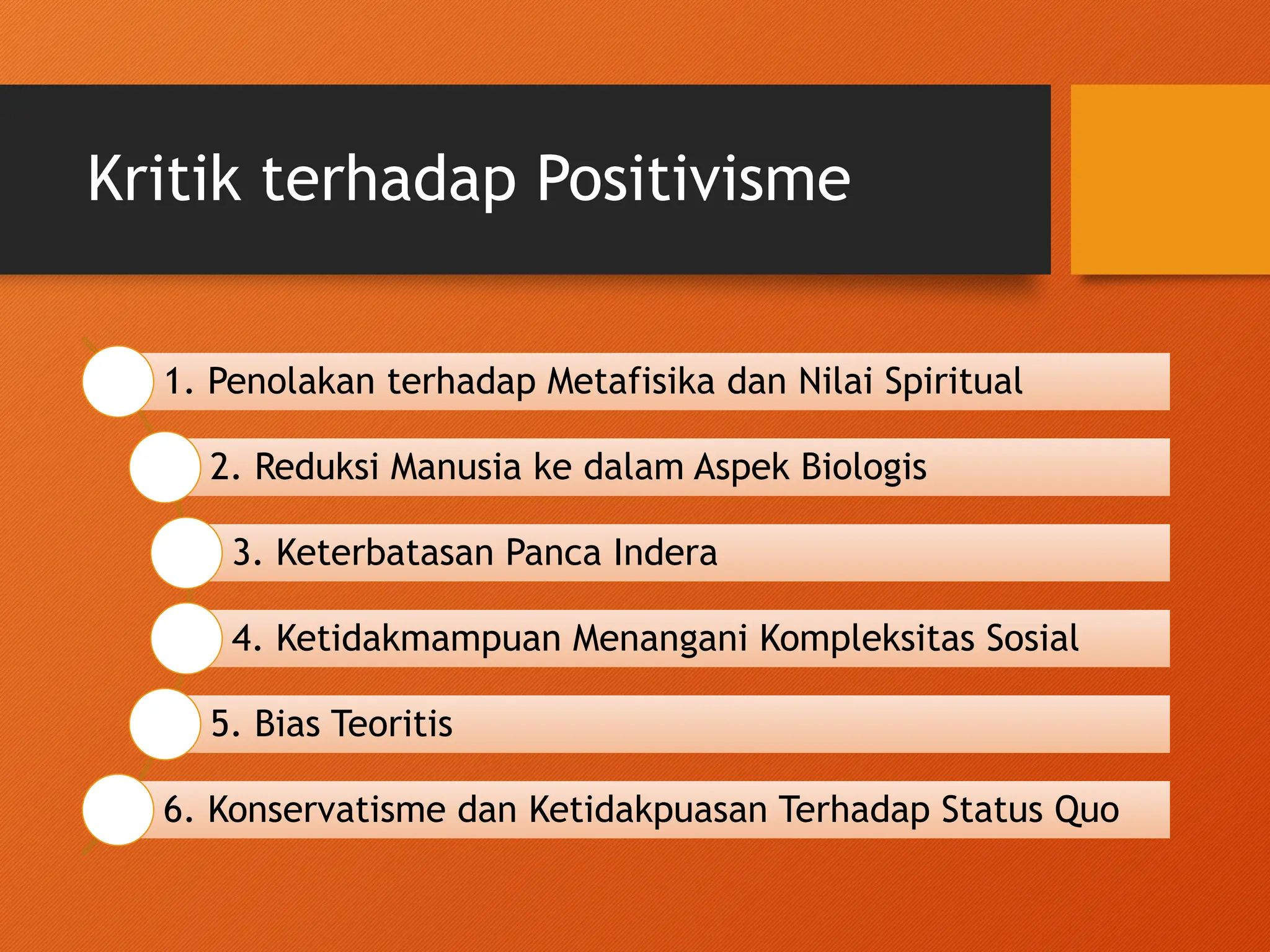 Kritik terhadap Positivisme

1. Penolakan terhadap Metafisika dan Nilai Spiritual

2. Reduksi Manusia ke dalam Aspek Biologis

3. Keterbatasan Panca Indera

4. Ketidakmampuan Menangani Kompleksitas Sosial

5. Bias Teoritis

6. Konservatisme dan Ketidakpuasan Terhadap Status Quo